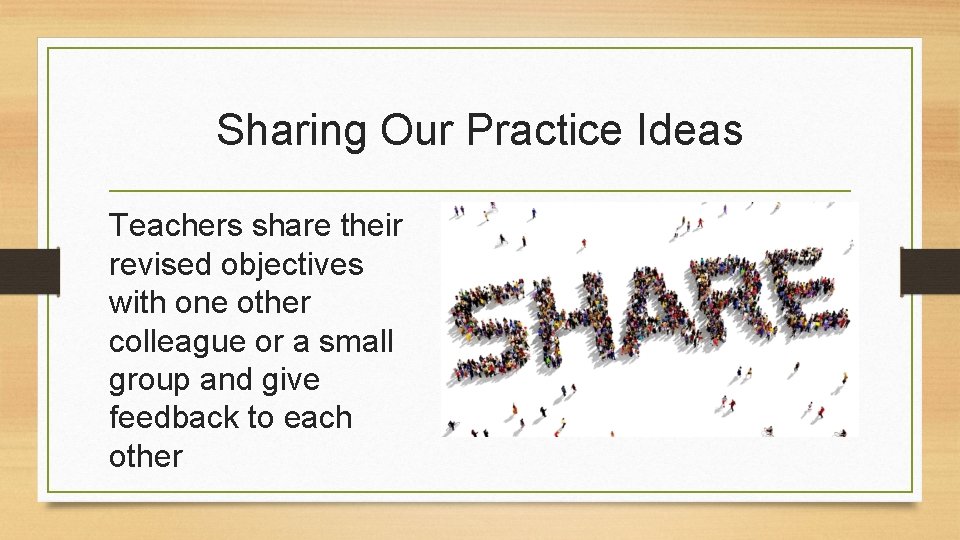 Sharing Our Practice Ideas

Teachers share their revised objectives with one other colleague or a small group and give feedback to each other

SHARE